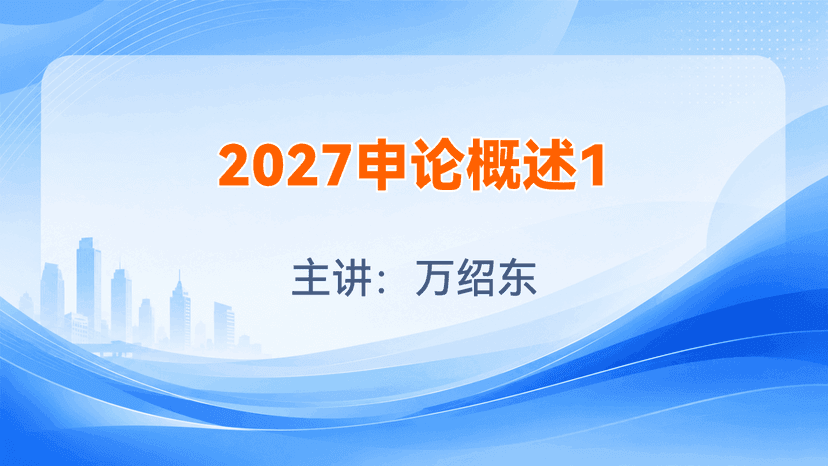 2027申论概述1

主讲：万绍东